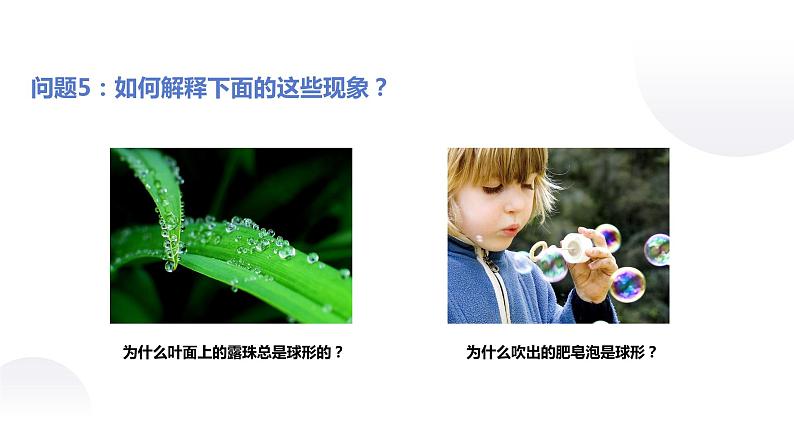 问题5：如何解释下面的这些现象？

为什么叶面上的露珠总是球形的？

为什么吹出的肥皂泡是球形？